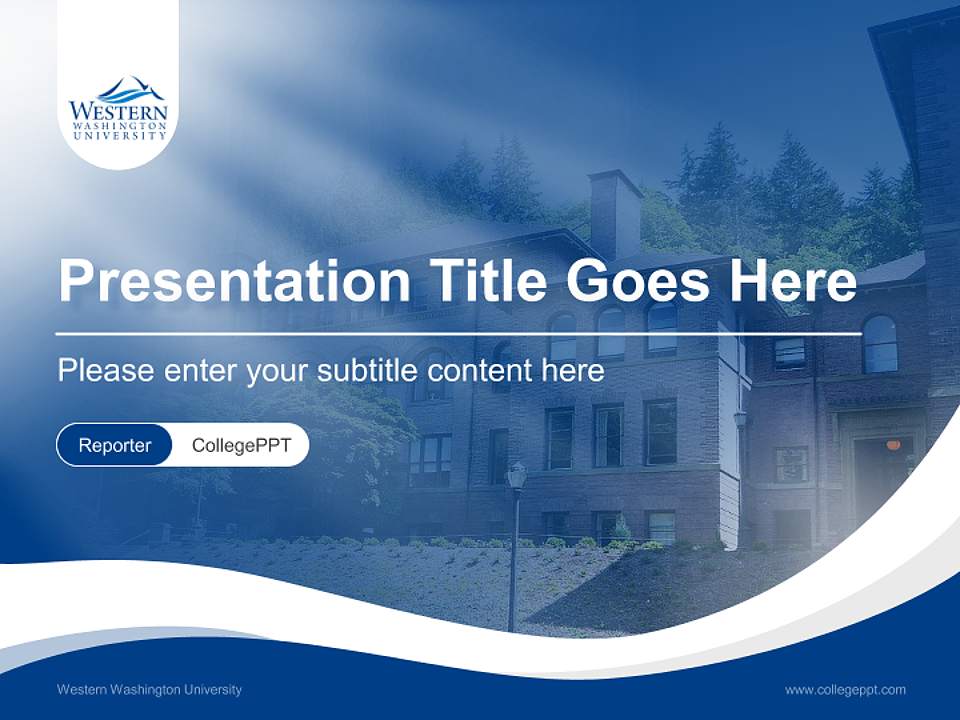 WESTERN
WASHINGTON
UNIVERSITY

Presentation Title Goes Here

Please enter your subtitle content here

Reporter CollegePPT

Western Washington University

www.collegeppt.com